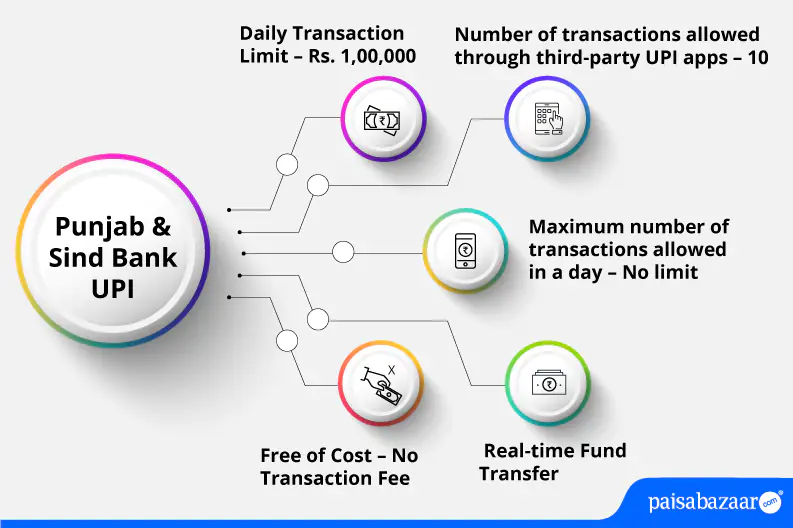 Punjab & Sind Bank UPI

Daily Transaction Limit – Rs. 1,00,000

Number of transactions allowed through third-party UPI apps – 10

Maximum number of transactions allowed in a day – No limit

Free of Cost – No Transaction Fee

Real-time Fund Transfer

paisabazaar.com